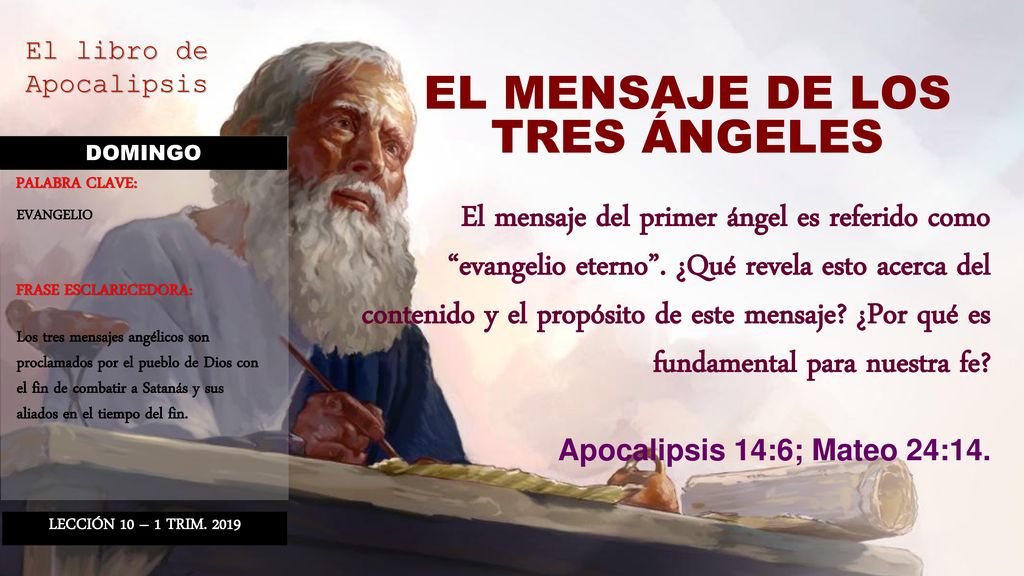 El libro de Apocalipsis

DOMINGO

PALABRA CLAVE:

EVANGELIO

FRASE ESCLARECEDORA:

Los tres mensajes angélicos son proclamados por el pueblo de Dios con el fin de combatir a Satanás y sus aliados en el tiempo del fin.

LECCIÓN 10 – 1 TRIM. 2019

EL MENSAJE DE LOS TRES ÁNGELES

El mensaje del primer ángel es referido como “evangelio eterno”. ¿Qué revela esto acerca del contenido y el propósito de este mensaje? ¿Por qué es fundamental para nuestra fe?

Apocalipsis 14:6; Mateo 24:14.